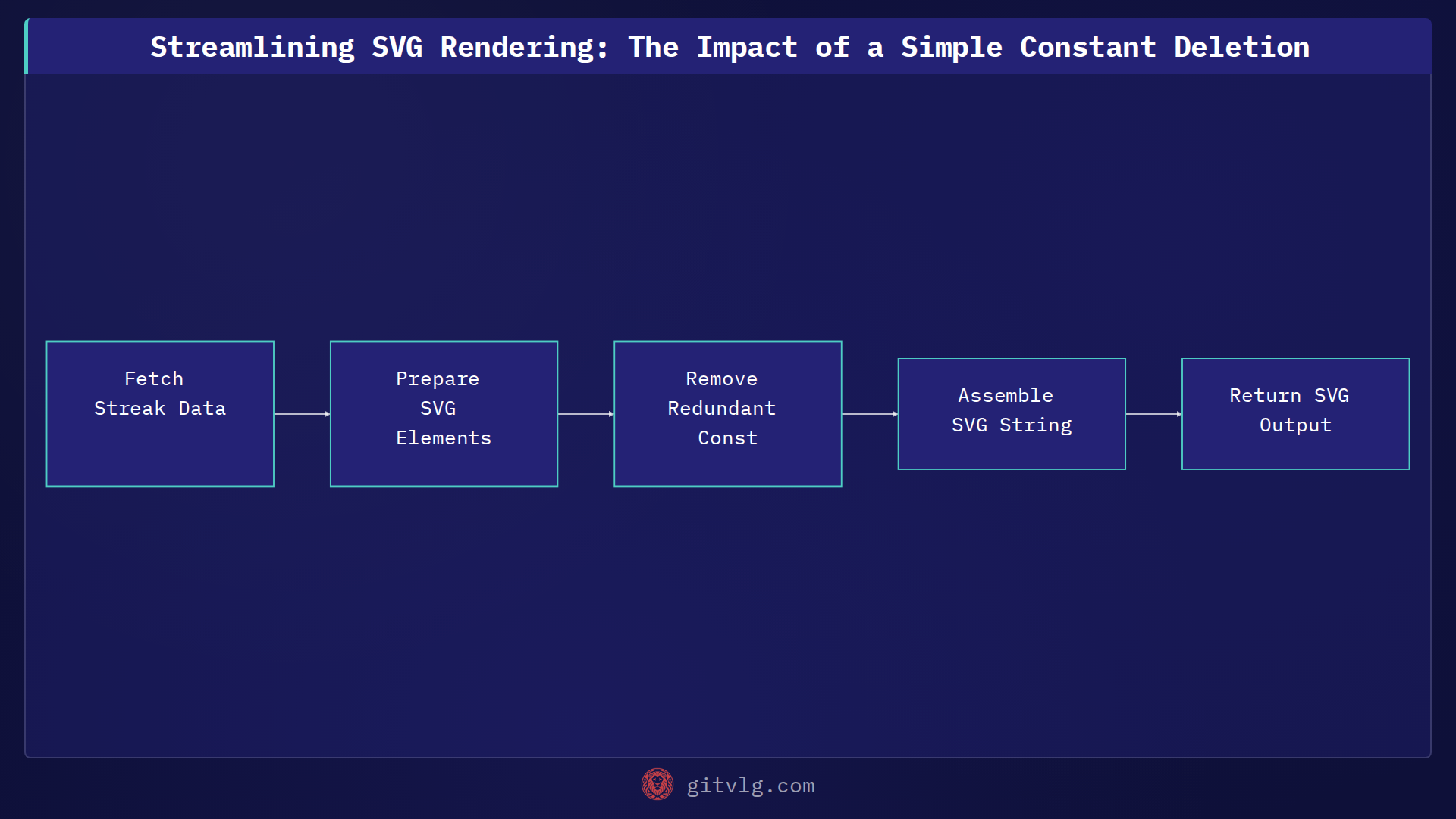 Streamlining SVG Rendering: The Impact of a Simple Constant Deletion

Fetch Streak Data

Prepare SVG Elements

Remove Redundant Const

Assemble SVG String

Return SVG Output

gitvlg.com